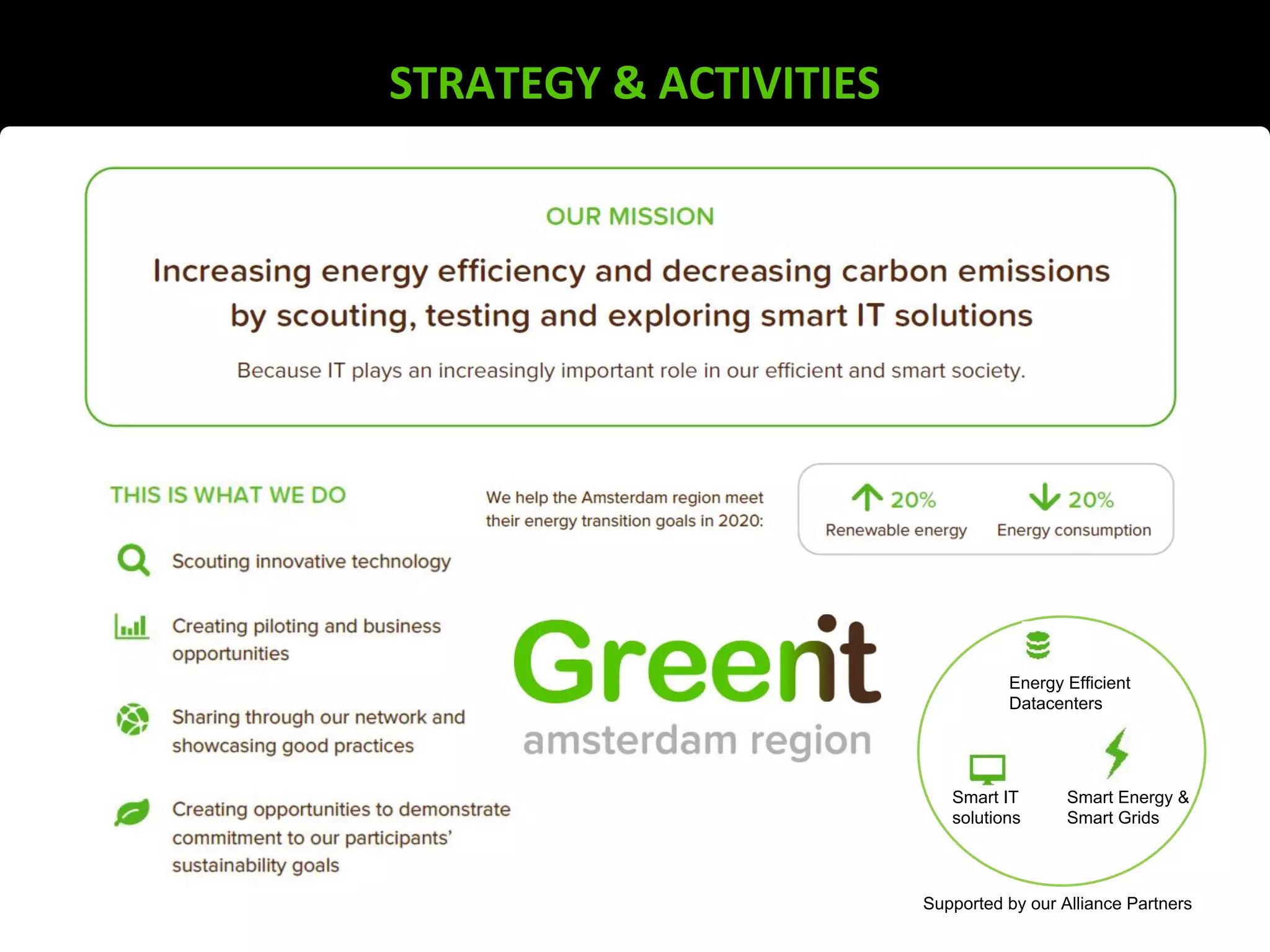 STRATEGY & ACTIVITIES

OUR MISSION

Increasing energy efficiency and decreasing carbon emissions by scouting, testing and exploring smart IT solutions

Because IT plays an increasingly important role in our efficient and smart society.

THIS IS WHAT WE DO

Scouting innovative technology

Creating piloting and business opportunities

Sharing through our network and showcasing good practices

Creating opportunities to demonstrate commitment to our participants' sustainability goals

We help the Amsterdam region meet their energy transition goals in 2020:

20%
Renewable energy

20%
Energy consumption

Greenit
amsterdam region

Energy Efficient Datacenters

Smart IT solutions

Smart Energy & Smart Grids

Supported by our Alliance Partners